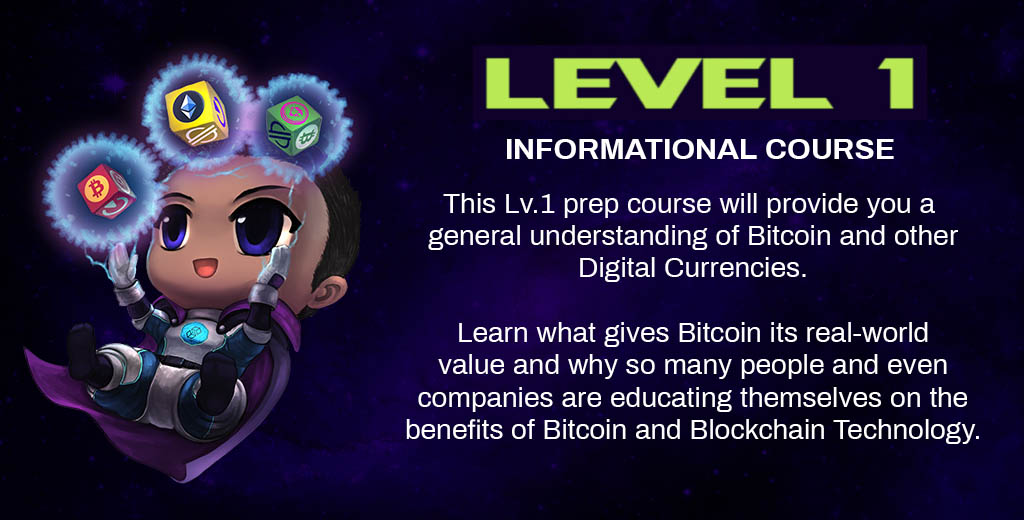 LEVEL 1

INFORMATIONAL COURSE

This Lv.1 prep course will provide you a general understanding of Bitcoin and other Digital Currencies.

Learn what gives Bitcoin its real-world value and why so many people and even companies are educating themselves on the benefits of Bitcoin and Blockchain Technology.